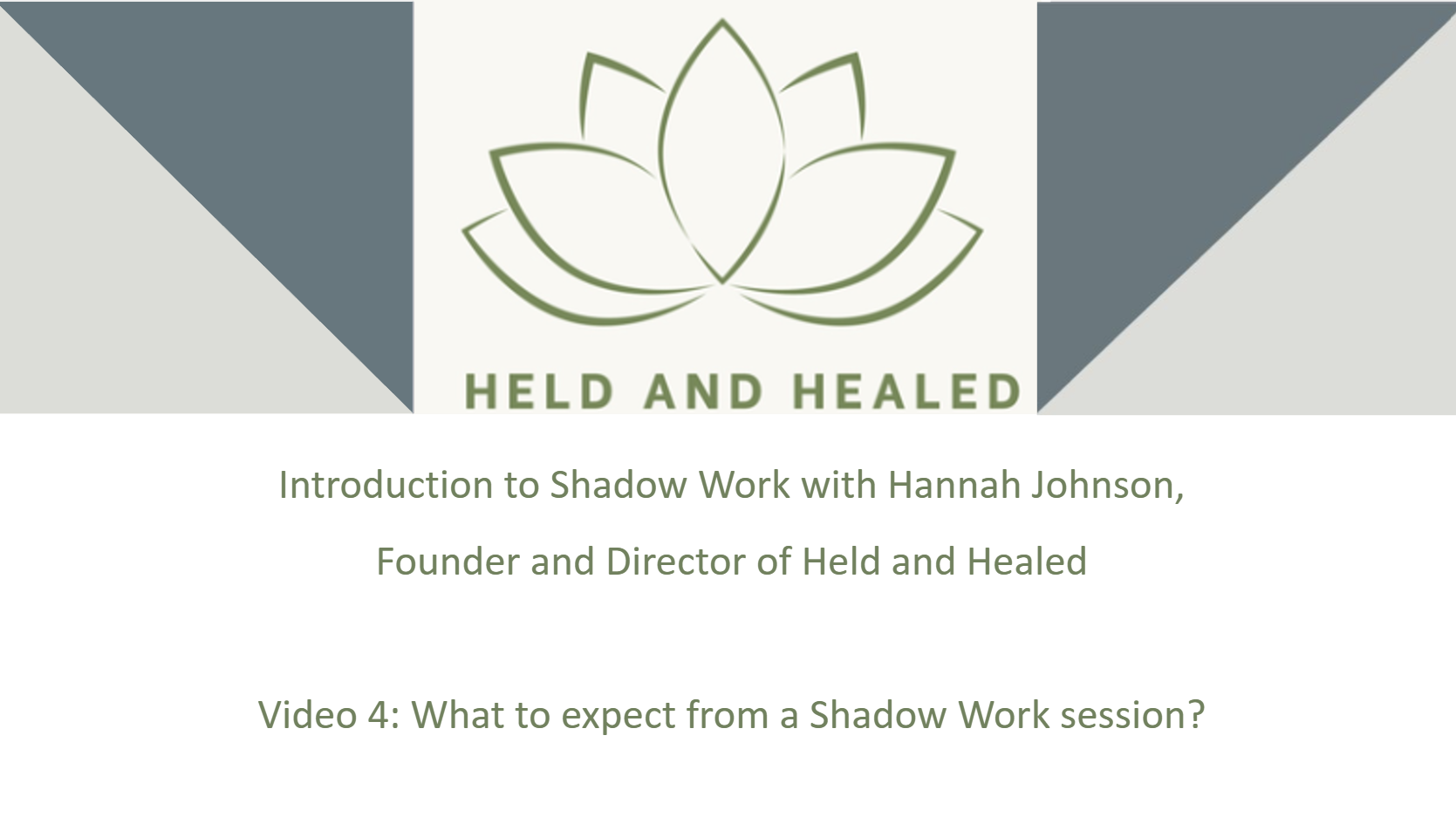 HELD AND HEALED

Introduction to Shadow Work with Hannah Johnson,

Founder and Director of Held and Healed

Video 4: What to expect from a Shadow Work session?